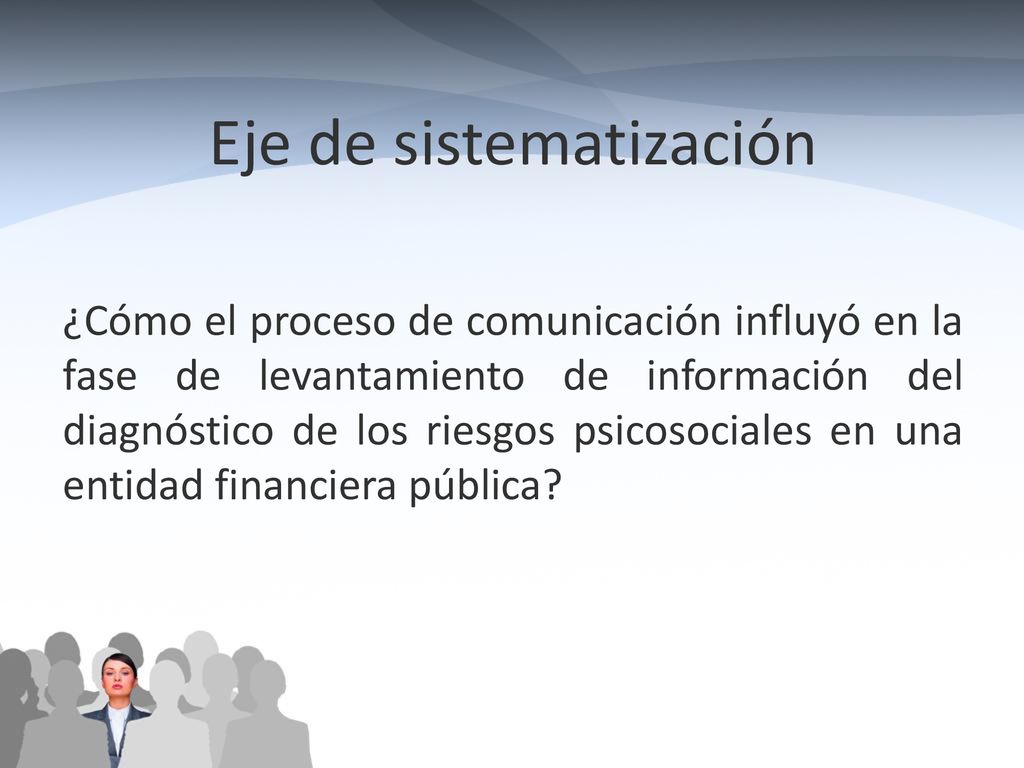 Eje de sistematización

¿Cómo el proceso de comunicación influyó en la fase de levantamiento de información del diagnóstico de los riesgos psicosociales en una entidad financiera pública?